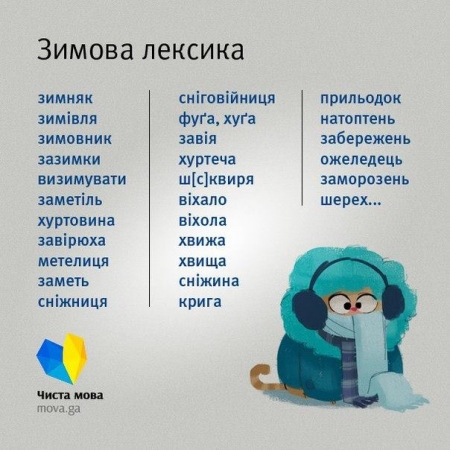 Зимова лексика

зимняк
зимівля
зимовник
зазимки
визимувати
заметіль
хуртовина
завірюха
метелиця
заметь
сніжниця

сніговійниця
фуґа, хуґа
завія
хуртеча
ш[с]квиря
віхало
віхола
хвижа
хвища
сніжина
крига

прильодок
натоптень
забережень
ожеледець
заморозень
шерех...

Чиста мова
mova.ga